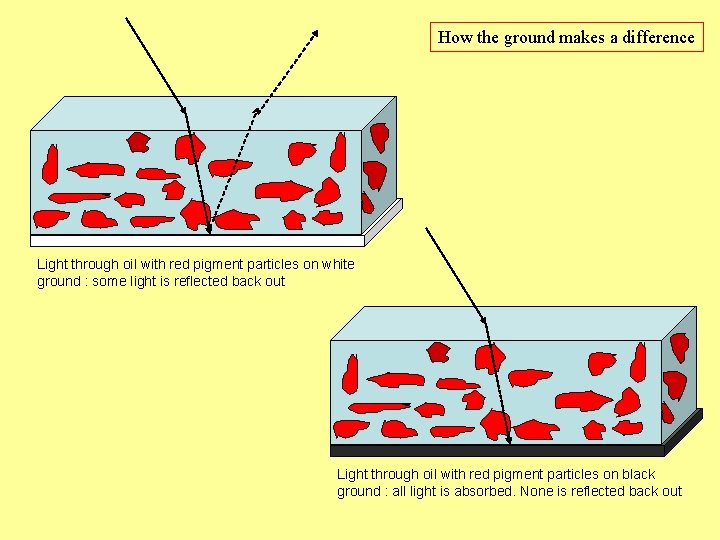 How the ground makes a difference

Light through oil with red pigment particles on white ground : some light is reflected back out

Light through oil with red pigment particles on black ground : all light is absorbed. None is reflected back out